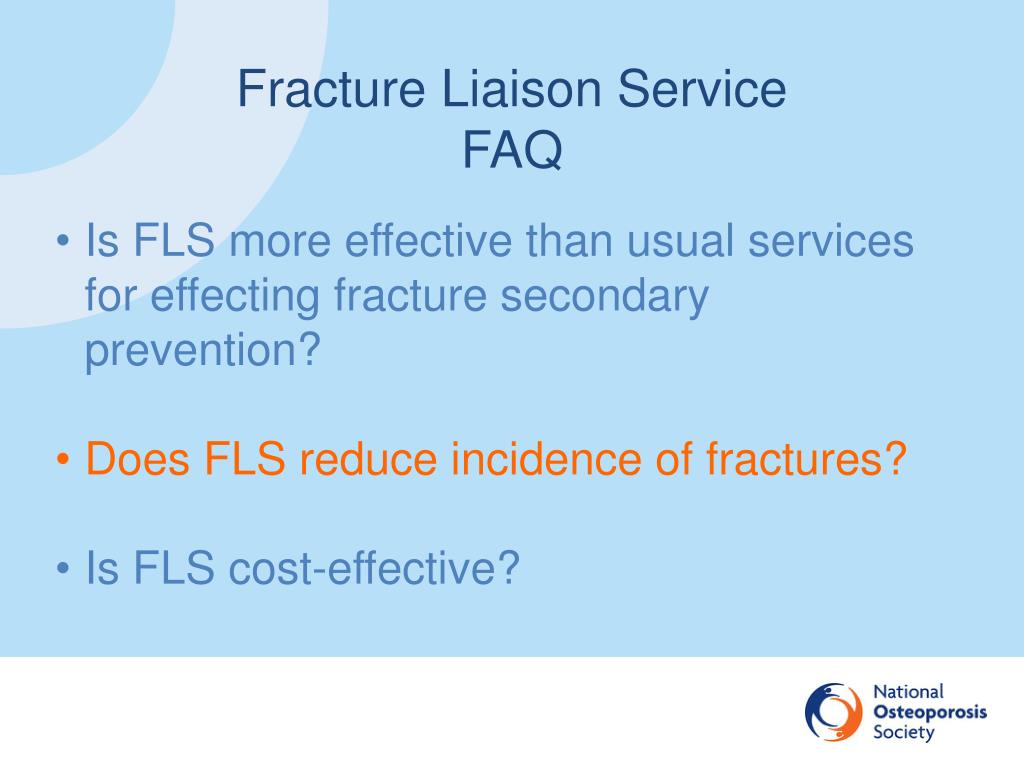 Fracture Liaison Service
FAQ

• Is FLS more effective than usual services for effecting fracture secondary prevention?

• Does FLS reduce incidence of fractures?

• Is FLS cost-effective?

National
Osteoporosis
Society